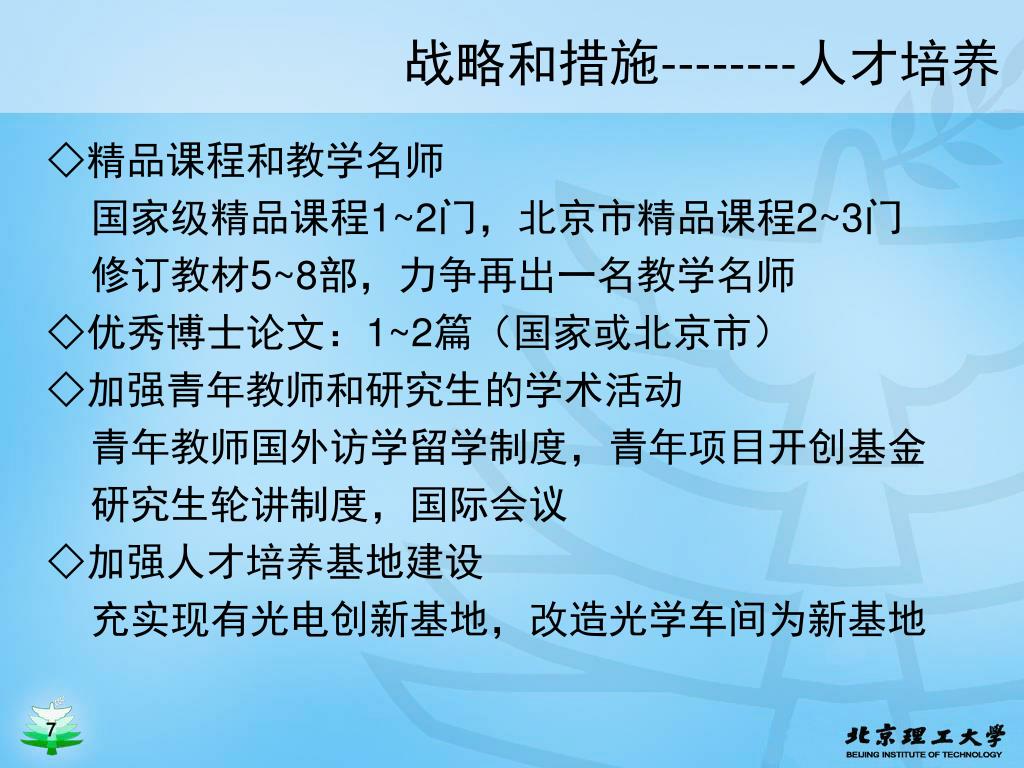 战略和措施--------人才培养

◇精品课程和教学名师

国家级精品课程1~2门，北京市精品课程2~3门

修订教材5~8部，力争再出一名教学名师

◇优秀博士论文：1~2篇（国家或北京市）

◇加强青年教师和研究生的学术活动

青年教师国外访学留学制度，青年项目开创基金

研究生轮讲制度，国际会议

◇加强人才培养基地建设

充实现有光电创新基地，改造光学车间为新基地

7

北京理工大学
BEIJING INSTITUTE OF TECHNOLOGY